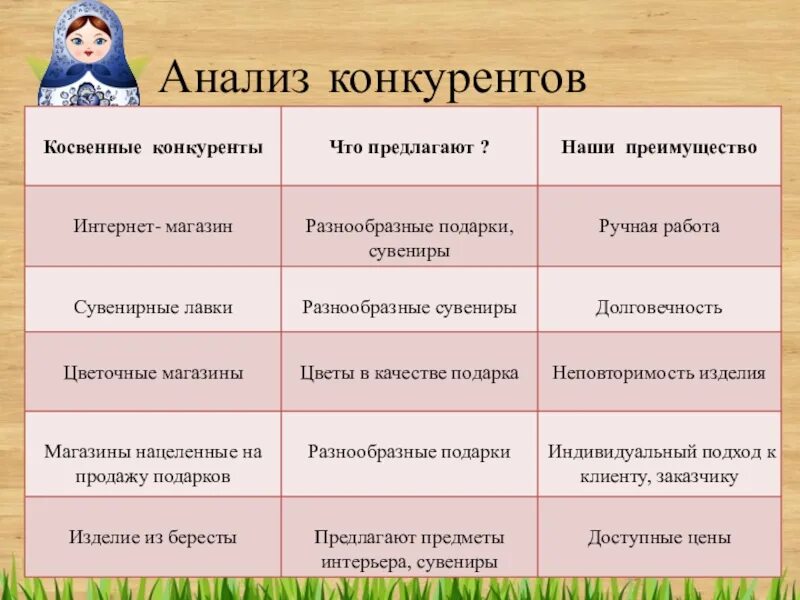 Анализ конкурентов

| Косвенные конкуренты | Что предлагают ? | Наши преимущество |
|---|---|---|
| Интернет- магазин | Разнообразные подарки, сувениры | Ручная работа |
| Сувенирные лавки | Разнообразные сувениры | Долговечность |
| Цветочные магазины | Цветы в качестве подарка | Неповторимость изделия |
| Магазины нацеленные на продажу подарков | Разнообразные подарки | Индивидуальный подход к клиенту, заказчику |
| Изделие из бересты | Предлагают предметы интерьера, сувениры | Доступные цены |